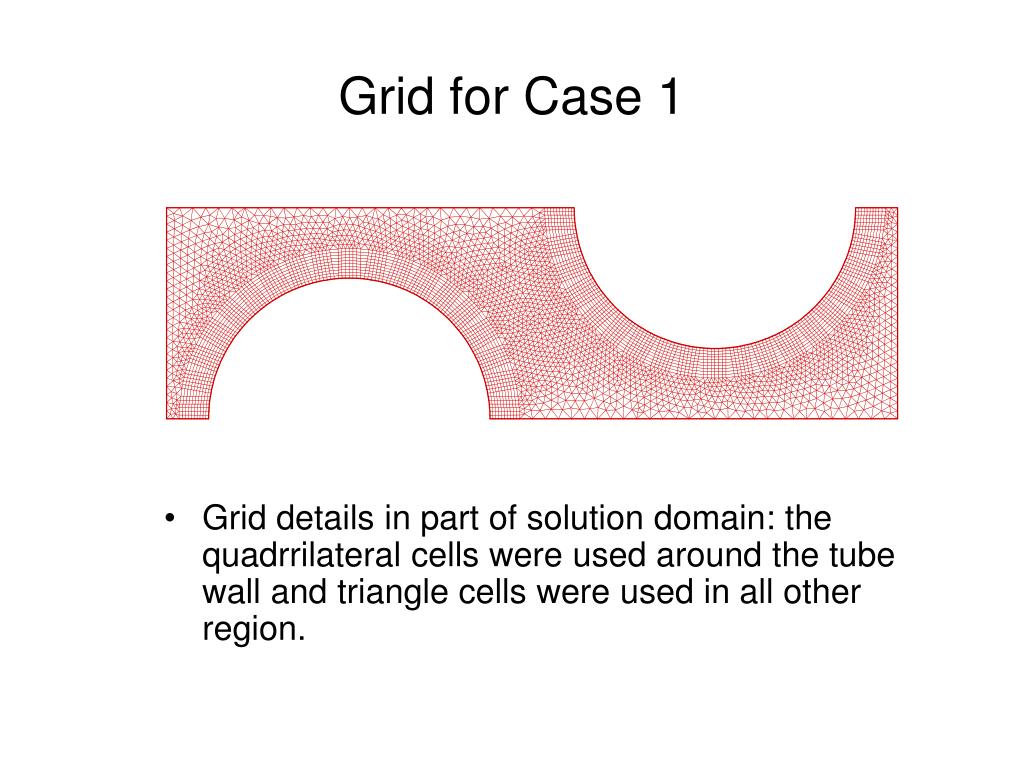 Grid for Case 1

• Grid details in part of solution domain: the quadrrilateral cells were used around the tube wall and triangle cells were used in all other region.